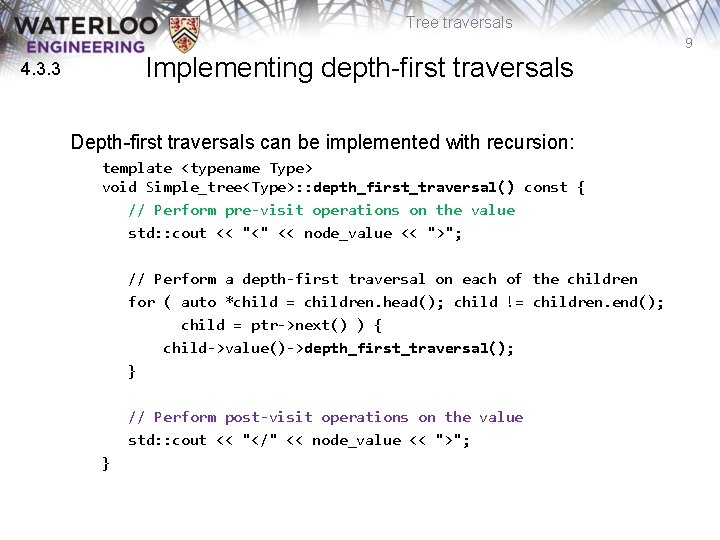 WATERLOO ENGINEERING

Tree traversals

9

4.3.3 Implementing depth-first traversals

Depth-first traversals can be implemented with recursion:

template <typename Type>
void Simple_tree<Type>::depth_first_traversal() const {
// Perform pre-visit operations on the value
std::cout << "<" << node_value << ">";

// Perform a depth-first traversal on each of the children
for ( auto *child = children.head(); child != children.end();
child = ptr->next() ) {
child->value()->depth_first_traversal();
}

// Perform post-visit operations on the value
std::cout << "</" << node_value << ">";
}